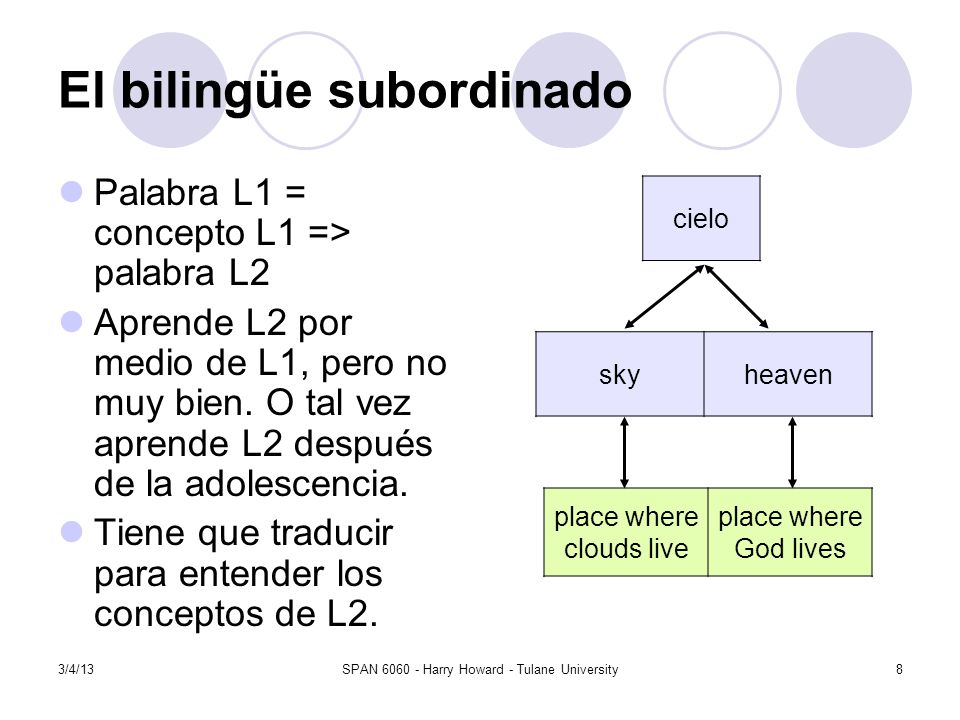 El bilingüe subordinado

Palabra L1 = concepto L1 => palabra L2

Aprende L2 por medio de L1, pero no muy bien. O tal vez aprende L2 después de la adolescencia.

Tiene que traducir para entender los conceptos de L2.

cielo

sky

heaven

place where clouds live

place where God lives

3/4/13

SPAN 6060 - Harry Howard - Tulane University

8